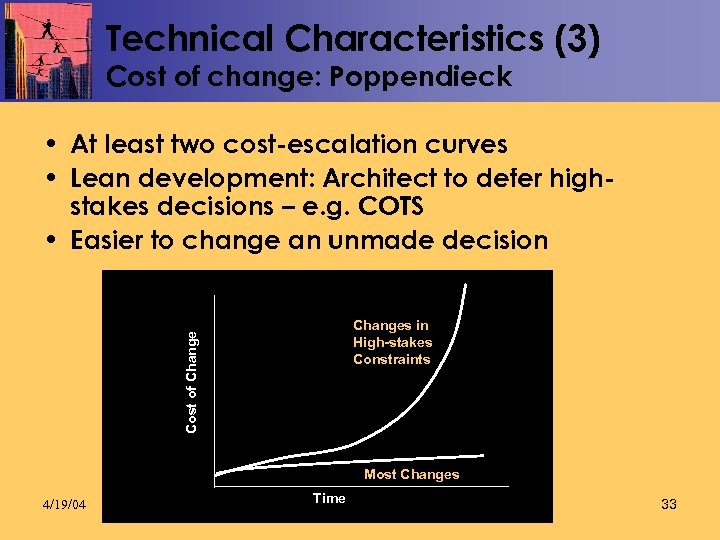 Technical Characteristics (3)
Cost of change: Poppendieck

• At least two cost-escalation curves
• Lean development: Architect to defer high-stakes decisions – e.g. COTS
• Easier to change an unmade decision

Cost of Change

Changes in High-stakes Constraints

Most Changes

Time

4/19/04

33